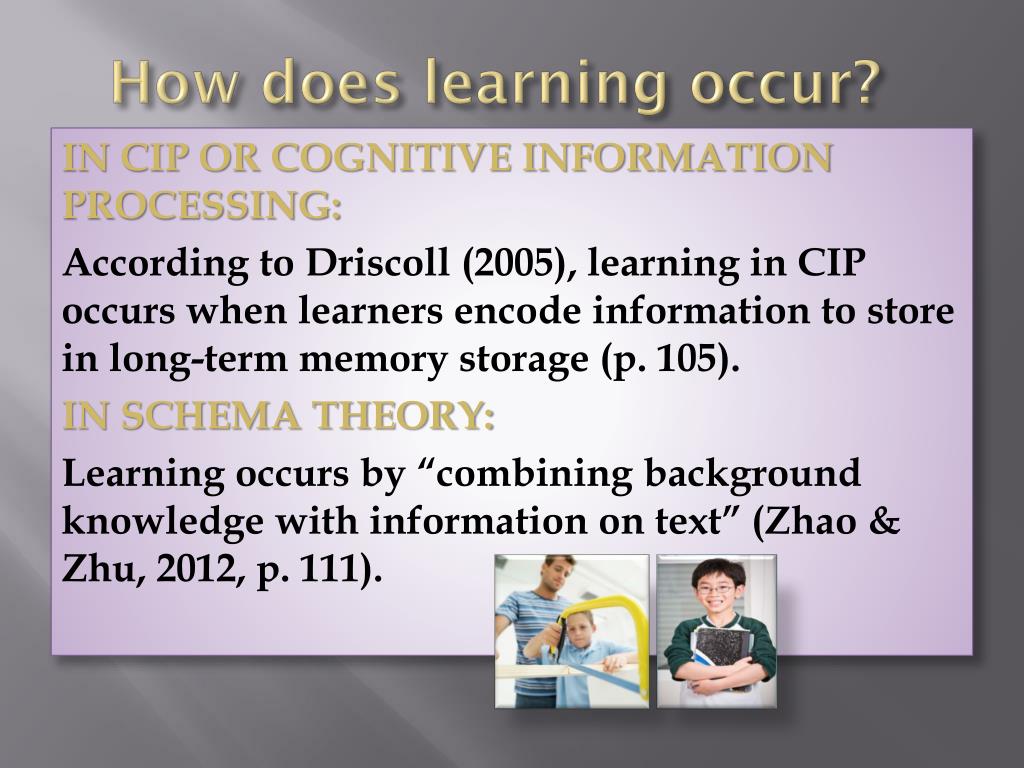 How does learning occur?

IN CIP OR COGNITIVE INFORMATION PROCESSING:

According to Driscoll (2005), learning in CIP occurs when learners encode information to store in long-term memory storage (p. 105).

IN SCHEMA THEORY:

Learning occurs by “combining background knowledge with information on text” (Zhao & Zhu, 2012, p. 111).